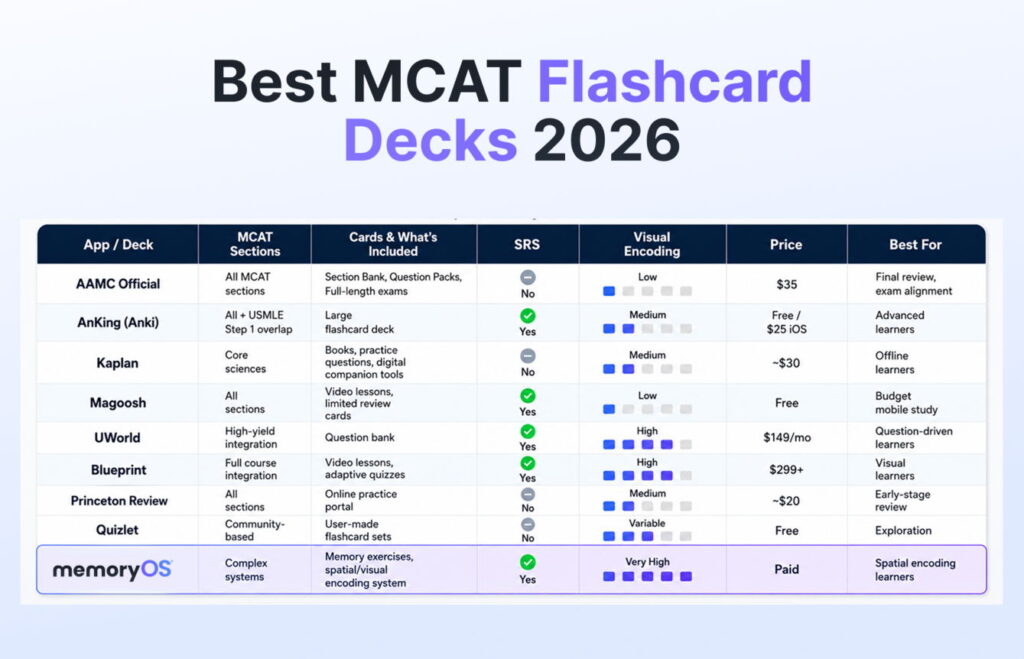 Best MCAT Flashcard Decks 2026

| App / Deck | MCAT Sections | Cards & What's Included | SRS | Visual Encoding | Price | Best For |
|---|---|---|---|---|---|---|
| AAMC Official | All MCAT sections | Section Bank, Question Packs, Full-length exams | No | Low | $35 | Final review, exam alignment |
| AnKing (Anki) | All + USMLE Step 1 overlap | Large flashcard deck | Yes | Medium | Free / $25 iOS | Advanced learners |
| Kaplan | Core sciences | Books, practice questions, digital companion tools | No | Medium | ~$30 | Offline learners |
| Magoosh | All sections | Video lessons, limited review cards | Yes | Low | Free | Budget mobile study |
| UWorld | High-yield integration | Question bank | Yes | High | $149/mo | Question-driven learners |
| Blueprint | Full course integration | Video lessons, adaptive quizzes | Yes | High | $299+ | Visual learners |
| Princeton Review | All sections | Online practice portal | No | Medium | ~$20 | Early-stage review |
| Quizlet | Community-based | User-made flashcard sets | No | Variable | Free | Exploration |
| memoryOS | Complex systems | Memory exercises, spatial/visual encoding system | Yes | Very High | Paid | Spatial encoding learners |